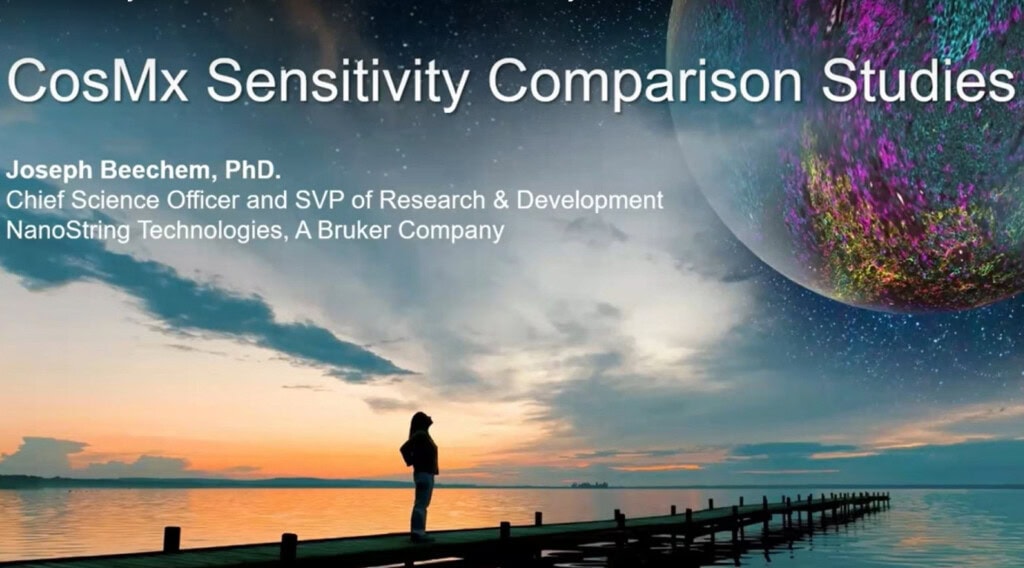 CosMx Sensitivity Comparison Studies

Joseph Beechem, PhD.
Chief Science Officer and SVP of Research & Development
NanoString Technologies, A Bruker Company